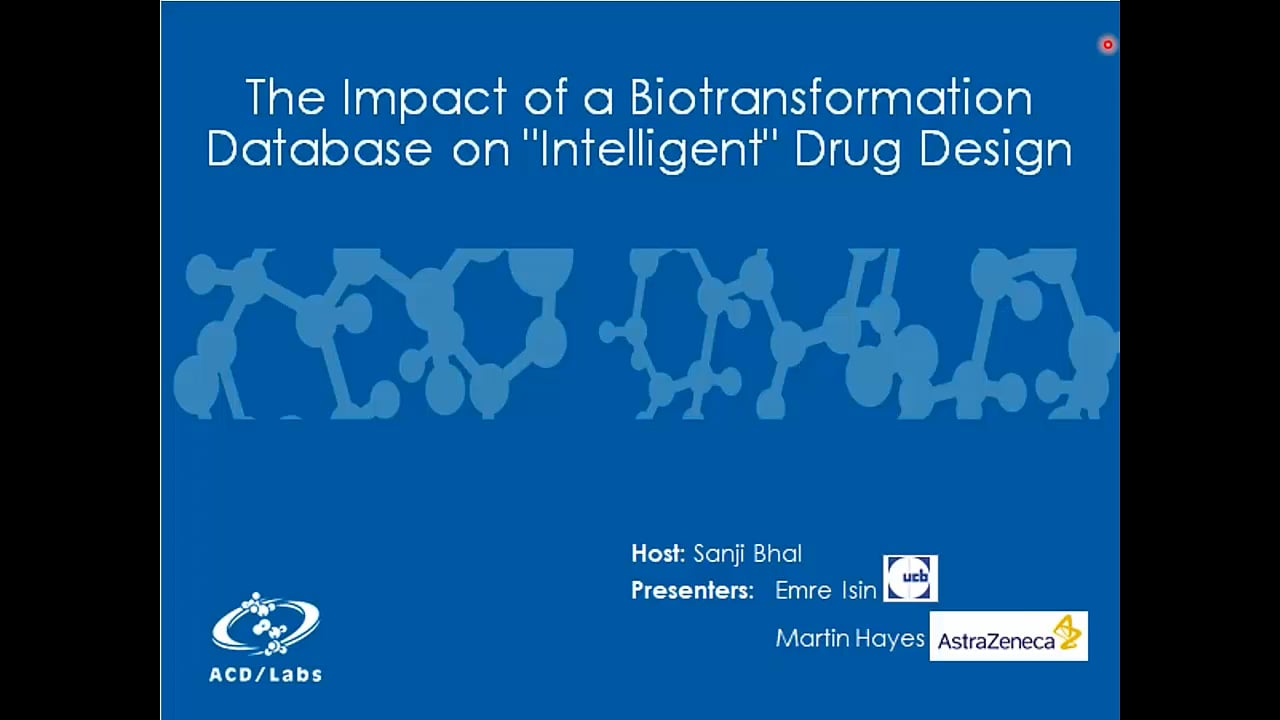 The Impact of a Biotransformation Database on "Intelligent" Drug Design

Host: Sanji Bhal
Presenters: Emre Isin ucb
Martin Hayes AstraZeneca

ACD/Labs